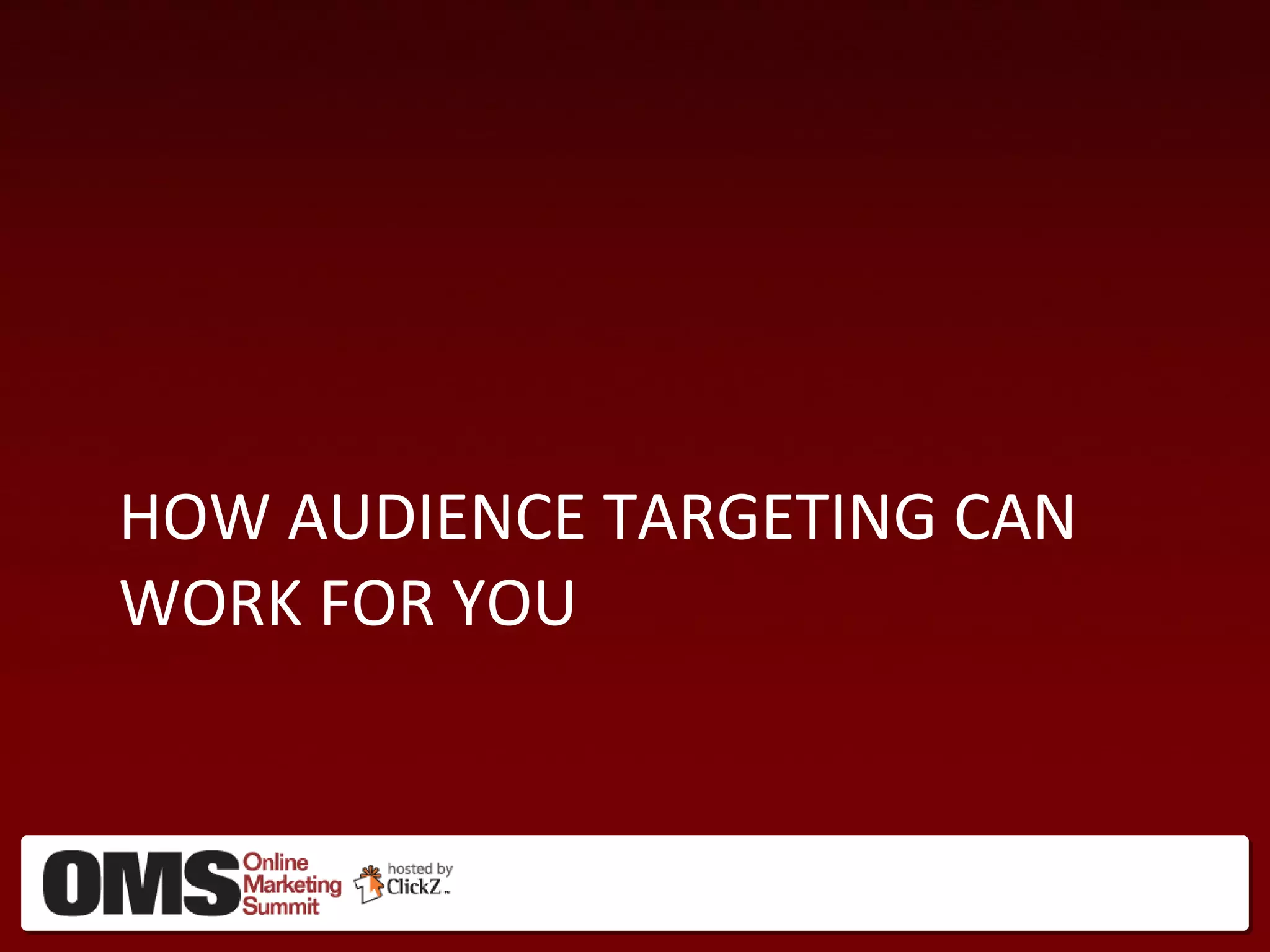 HOW AUDIENCE TARGETING CAN WORK FOR YOU

OMS Online Marketing Summit

hosted by ClickZ